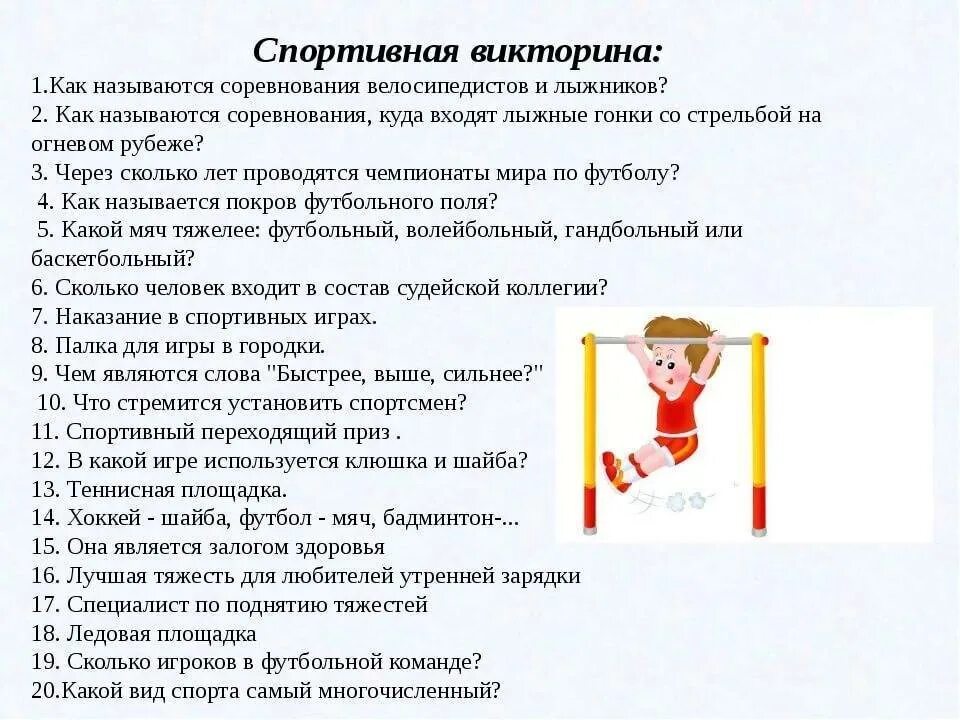 Спортивная викторина:
1.Как называются соревнования велосипедистов и лыжников?
2. Как называются соревнования, куда входят лыжные гонки со стрельбой на огневом рубеже?
3. Через сколько лет проводятся чемпионаты мира по футболу?
4. Как называется покров футбольного поля?
5. Какой мяч тяжелее: футбольный, волейбольный, гандбольный или баскетбольный?
6. Сколько человек входит в состав судейской коллегии?
7. Наказание в спортивных играх.
8. Палка для игры в городки.
9. Чем являются слова "Быстрее, выше, сильнее?"
10. Что стремится установить спортсмен?
11. Спортивный переходящий приз .
12. В какой игре используется клюшка и шайба?
13. Теннисная площадка.
14. Хоккей - шайба, футбол - мяч, бадминтон-...
15. Она является залогом здоровья
16. Лучшая тяжесть для любителей утренней зарядки
17. Специалист по поднятию тяжестей
18. Ледовая площадка
19. Сколько игроков в футбольной команде?
20.Какой вид спорта самый многочисленный?